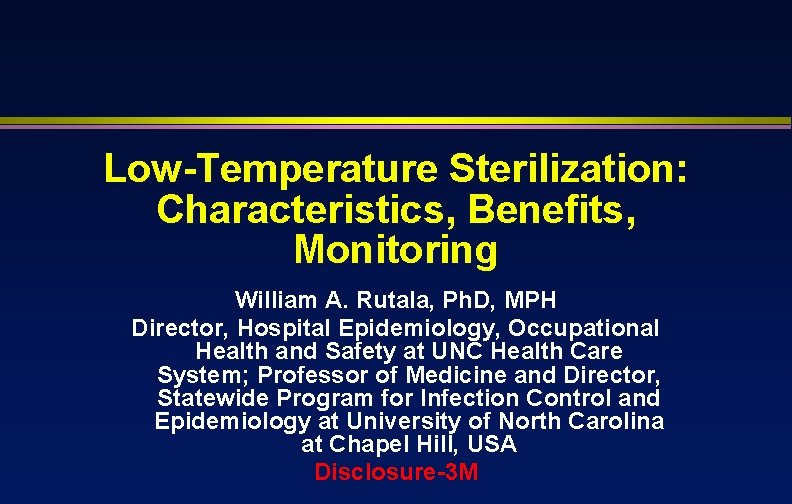 Low-Temperature Sterilization: Characteristics, Benefits, Monitoring

William A. Rutala, PhD, MPH

Director, Hospital Epidemiology, Occupational Health and Safety at UNC Health Care System; Professor of Medicine and Director, Statewide Program for Infection Control and Epidemiology at University of North Carolina at Chapel Hill, USA

Disclosure-3M